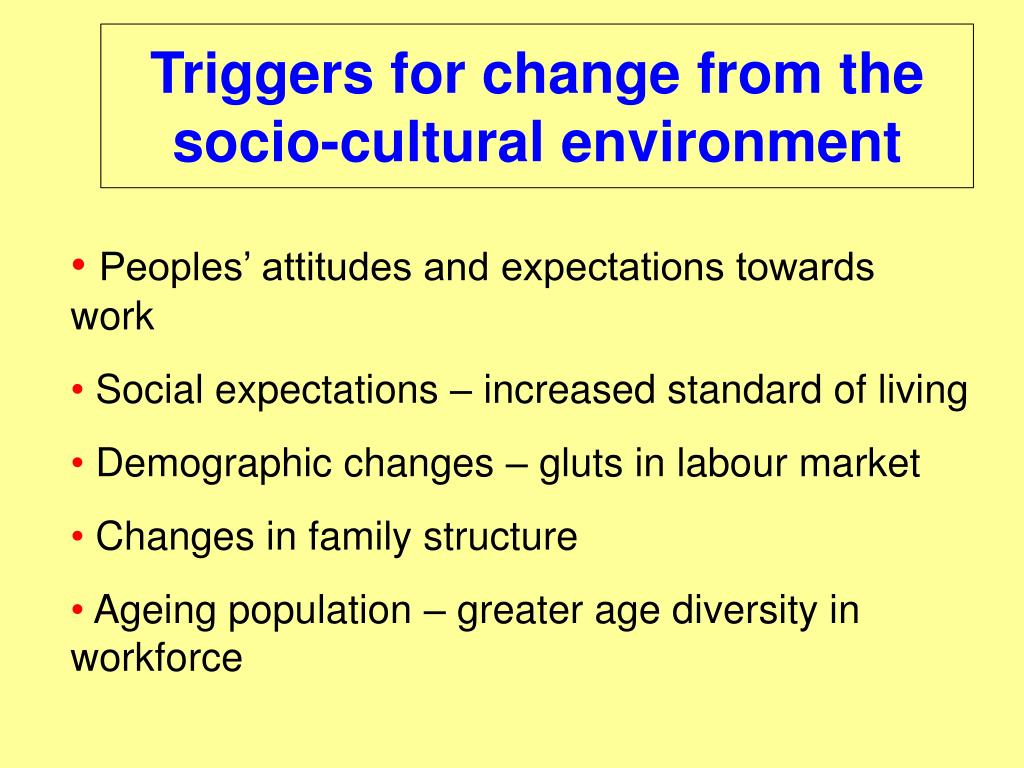 Triggers for change from the socio-cultural environment

• Peoples’ attitudes and expectations towards work

• Social expectations – increased standard of living

• Demographic changes – gluts in labour market

• Changes in family structure

• Ageing population – greater age diversity in workforce